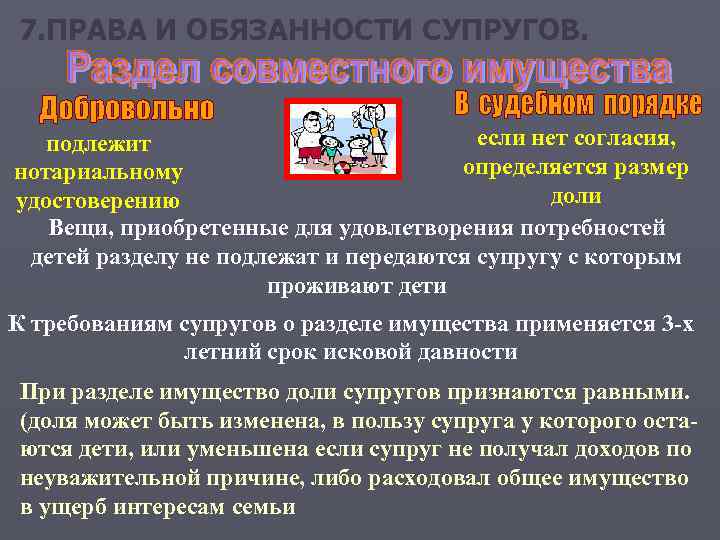 7.ПРАВА И ОБЯЗАННОСТИ СУПРУГОВ.

Раздел совместного имущества

Добровольно

подлежит нотариальному удостоверению

В судебном порядке

если нет согласия, определяется размер доли

Вещи, приобретенные для удовлетворения потребностей детей разделу не подлежат и передаются супругу с которым проживают дети

К требованиям супругов о разделе имущества применяется 3-х летний срок исковой давности

При разделе имущество доли супругов признаются равными. (доля может быть изменена, в пользу супруга у которого остаются дети, или уменьшена если супруг не получал доходов по неуважительной причине, либо расходовал общее имущество в ущерб интересам семьи